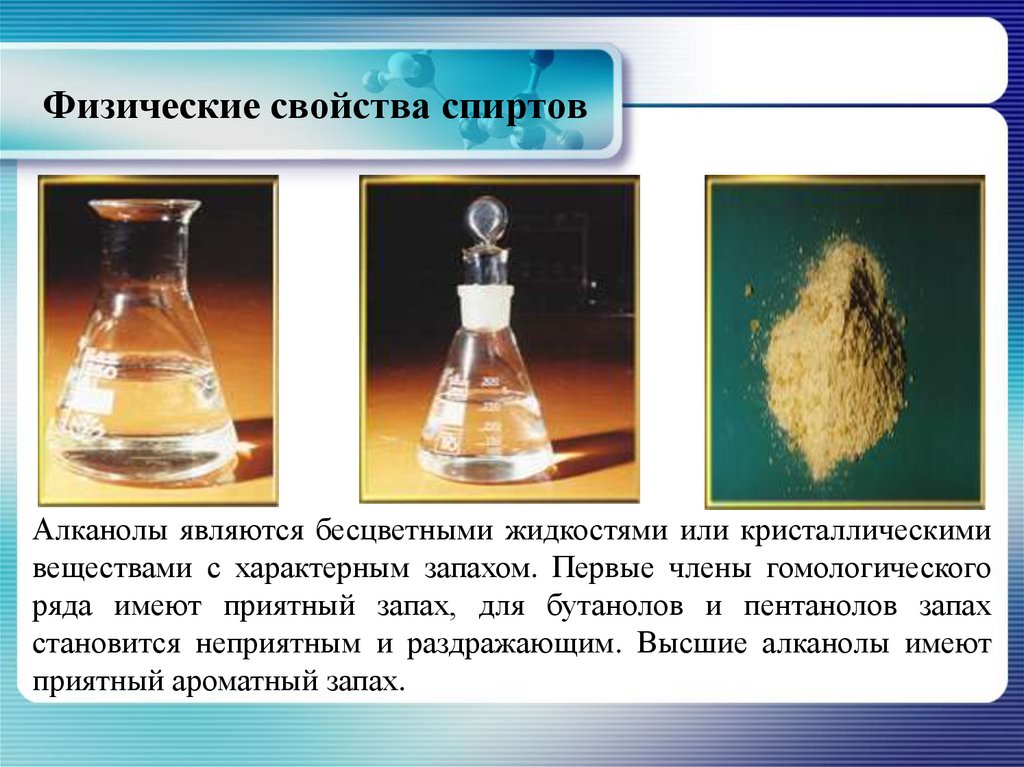 Физические свойства спиртов

Алканолы являются бесцветными жидкостями или кристаллическими веществами с характерным запахом. Первые члены гомологического ряда имеют приятный запах, для бутанолов и пентанолов запах становится неприятным и раздражающим. Высшие алканолы имеют приятный ароматный запах.